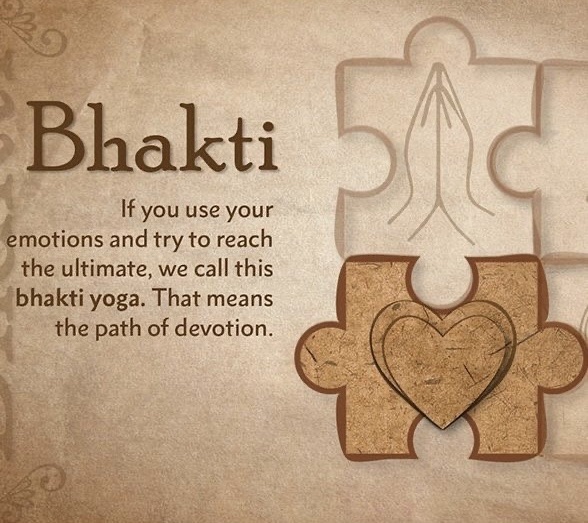 Bhakti

If you use your emotions and try to reach the ultimate, we call this bhakti yoga. That means the path of devotion.